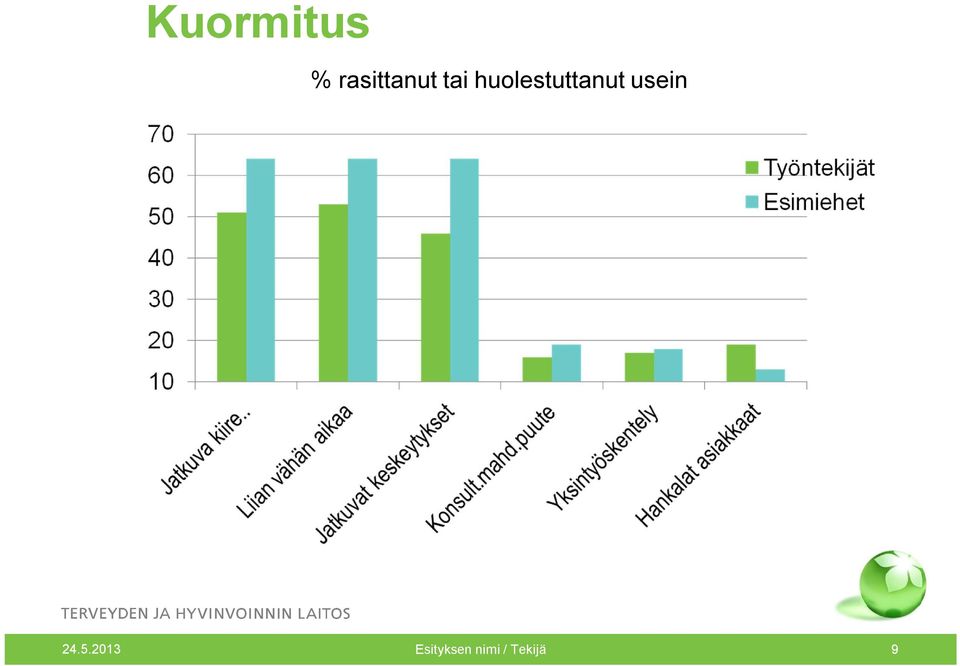 Kuormitus

% rasittanut tai huolestuttanut usein

70
60
50
40
30
20
10

Työntekijät
Esimiehet

Jatkuva kiire..
Liian vähän aikaa
Jatkuvat keskeytykset
Konsult.mahd.puute
Yksintyöskentely
Hankalat asiakkaat

TERVEYDEN JA HYVINVOINNIN LAITOS

24.5.2013
Esityksen nimi / Tekijä
9